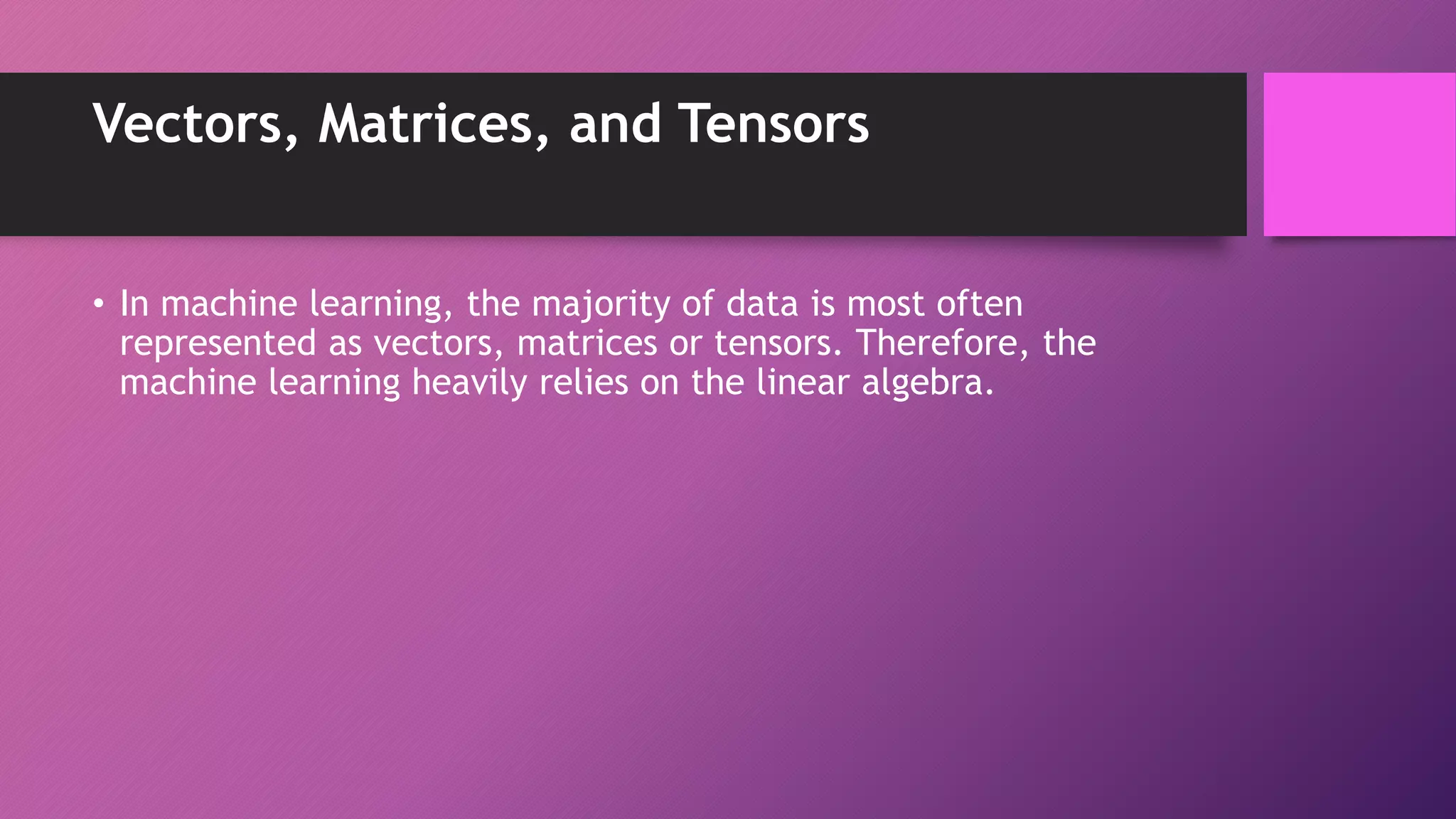 Vectors, Matrices, and Tensors

• In machine learning, the majority of data is most often represented as vectors, matrices or tensors. Therefore, the machine learning heavily relies on the linear algebra.